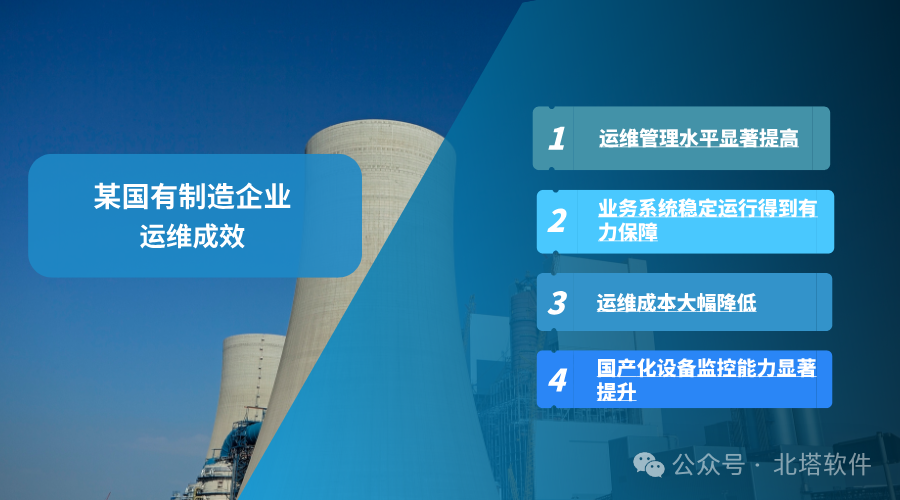 某国有制造企业
运维成效

1 运维管理水平显著提高

2 业务系统稳定运行得到有力保障

3 运维成本大幅降低

4 国产化设备监控能力显著提升

公众号 · 北塔软件